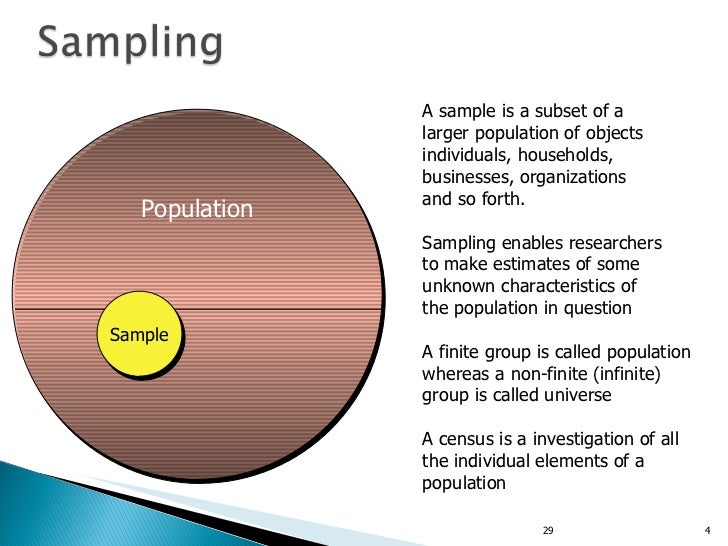 Sampling

Population

Sample

A sample is a subset of a larger population of objects individuals, households, businesses, organizations and so forth.

Sampling enables researchers to make estimates of some unknown characteristics of the population in question

A finite group is called population whereas a non-finite (infinite) group is called universe

A census is a investigation of all the individual elements of a population

29

4